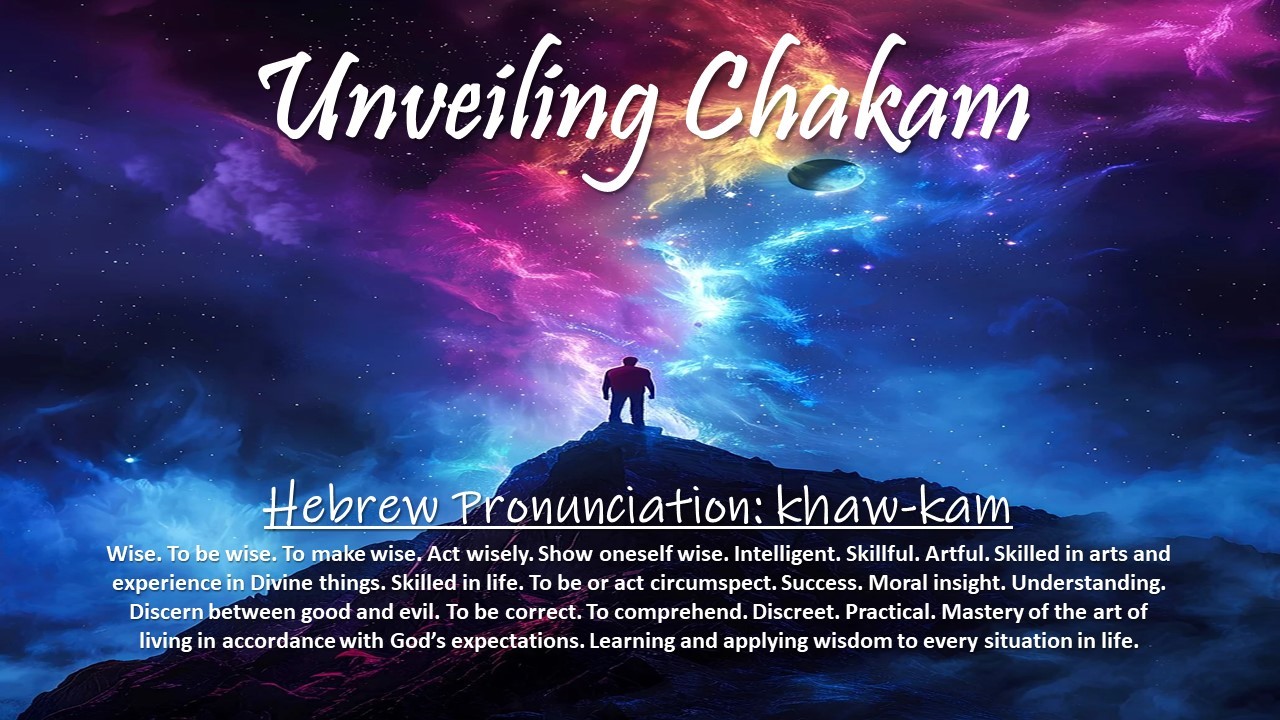 Unveiling Chakam

Hebrew Pronunciation: khaw-kam

Wise. To be wise. To make wise. Act wisely. Show oneself wise. Intelligent. Skillful. Artful. Skilled in arts and experience in Divine things. Skilled in life. To be or act circumspect. Success. Moral insight. Understanding. Discern between good and evil. To be correct. To comprehend. Discreet. Practical. Mastery of the art of living in accordance with God's expectations. Learning and applying wisdom to every situation in life.